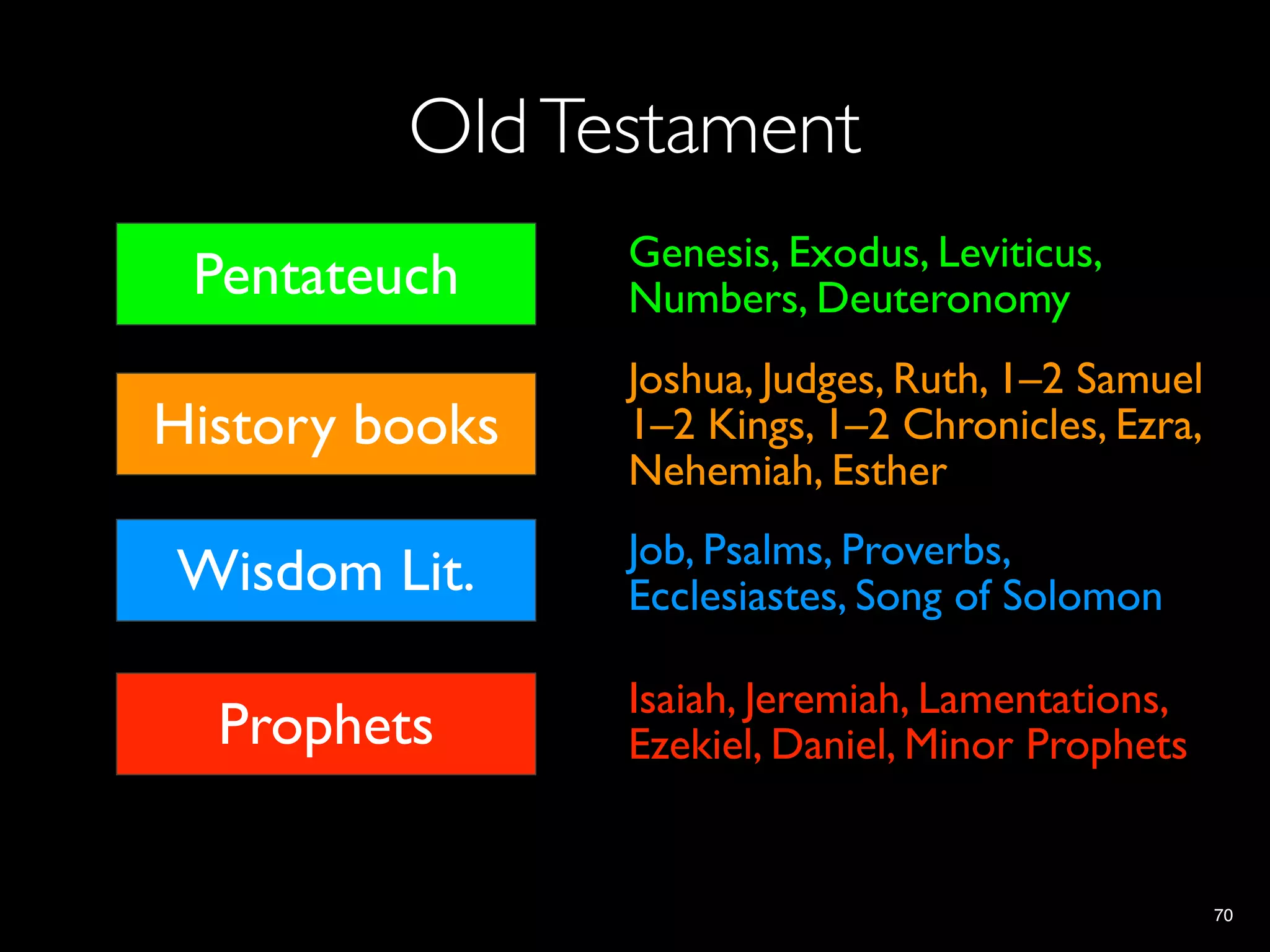 Old Testament

Pentateuch

Genesis, Exodus, Leviticus, Numbers, Deuteronomy

History books

Joshua, Judges, Ruth, 1–2 Samuel 1–2 Kings, 1–2 Chronicles, Ezra, Nehemiah, Esther

Wisdom Lit.

Job, Psalms, Proverbs, Ecclesiastes, Song of Solomon

Prophets

Isaiah, Jeremiah, Lamentations, Ezekiel, Daniel, Minor Prophets

70